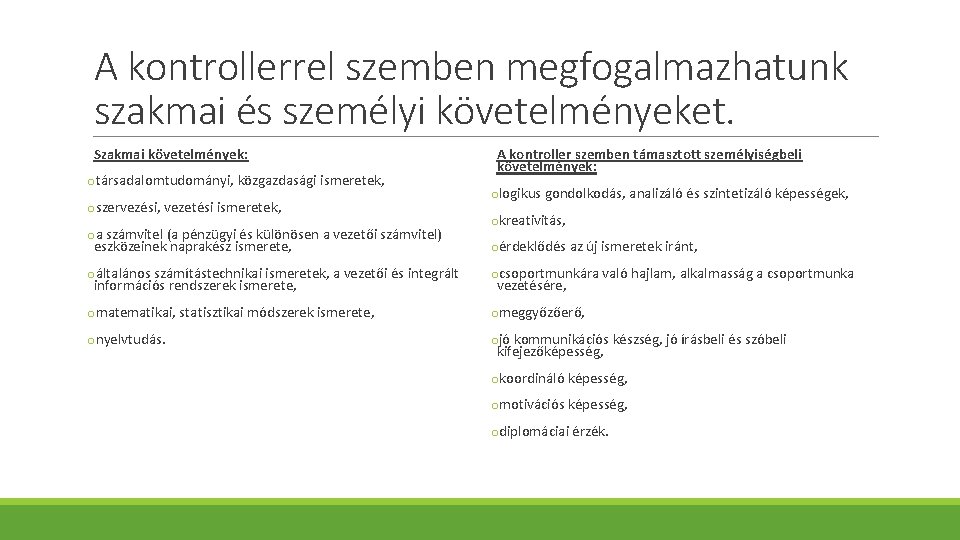 A kontrollerrel szemben megfogalmazhatunk szakmai és személyi követelményeket.

Szakmai követelmények:

o társadalomtudományi, közgazdasági ismeretek,

o szervezési, vezetési ismeretek,

o a számvitel (a pénzügyi és különösen a vezetői számvitel) eszközeinek naprakész ismerete,

o általános számítástechnikai ismeretek, a vezetői és integrált információs rendszerek ismerete,

o matematikai, statisztikai módszerek ismerete,

o nyelvtudás.

A kontroller szemben támasztott személyiségbeli követelmények:

o logikus gondolkodás, analizáló és szintetizáló képességek,

o kreativitás,

o érdeklődés az új ismeretek iránt,

o csoportmunkára való hajlam, alkalmasság a csoportmunka vezetésére,

o meggyőzőerő,

o jó kommunikációs készség, jó írásbeli és szóbeli kifejezőképesség,

o koordináló képesség,

o motivációs képesség,

o diplomáciai érzék.